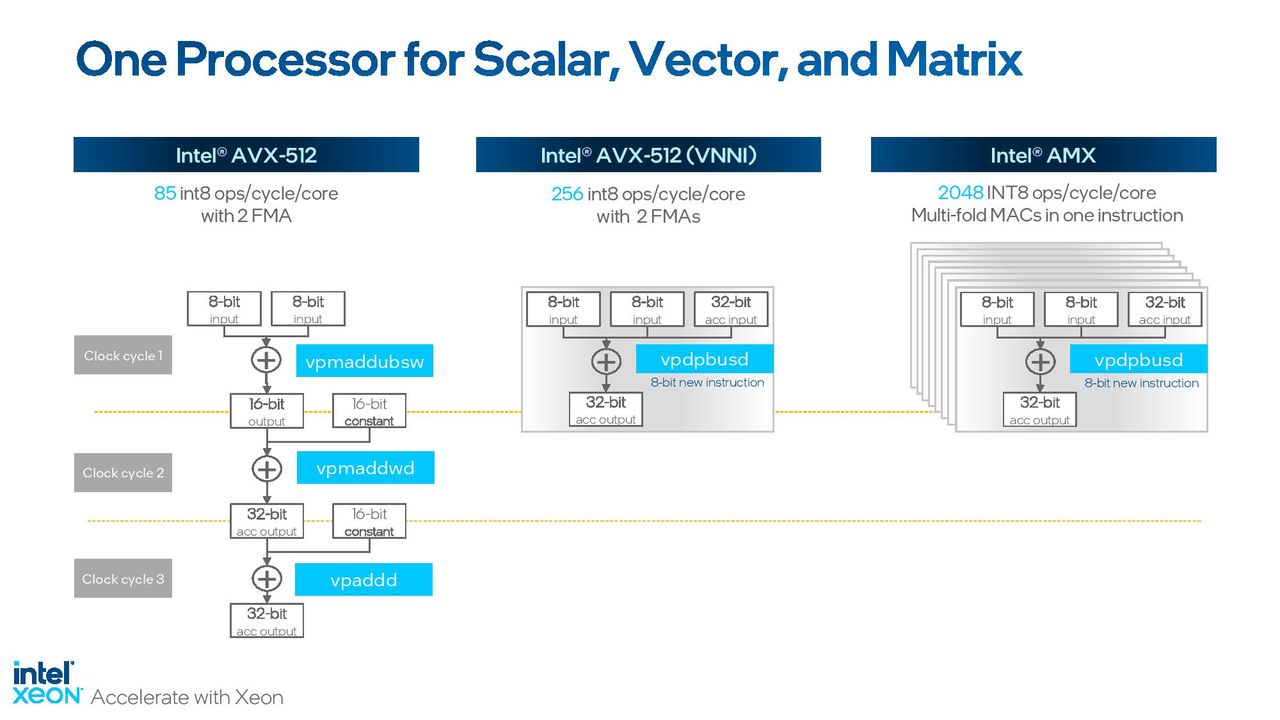 One Processor for Scalar, Vector, and Matrix

Intel® AVX-512

85 int8 ops/cycle/core with 2 FMA

8-bit input
8-bit input

Clock cycle 1

vpmaddubsw

16-bit output
16-bit constant

Clock cycle 2

vpmaddwd

32-bit acc output
16-bit constant

Clock cycle 3

vpaddd

32-bit acc output

Intel® AVX-512 (VNNI)

256 int8 ops/cycle/core with 2 FMAs

8-bit input
8-bit input
32-bit acc input

vpdpbusd
8-bit new instruction

32-bit acc output

Intel® AMX

2048 INT8 ops/cycle/core
Multi-fold MACs in one instruction

8-bit input
8-bit input
32-bit acc input

vpdpbusd
8-bit new instruction

32-bit acc output

intel
XEON Accelerate with Xeon